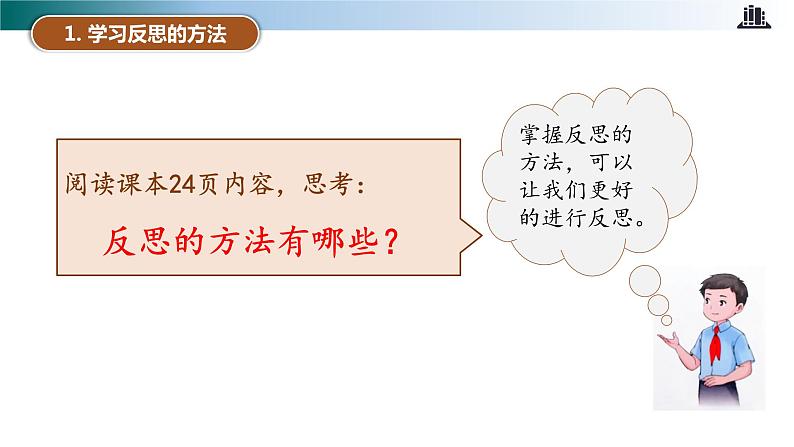 1. 学习反思的方法

阅读课本24页内容，思考：

反思的方法有哪些？

掌握反思的方法，可以让我们更好的进行反思。